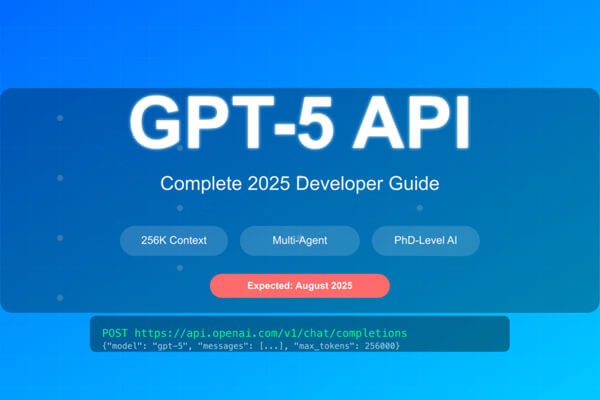 GPT-5 API

Complete 2025 Developer Guide

256K Context

Multi-Agent

PhD-Level AI

Expected: August 2025

POST https://api.openai.com/v1/chat/completions
{"model": "gpt-5", "messages": [...], "max_tokens": 256000}